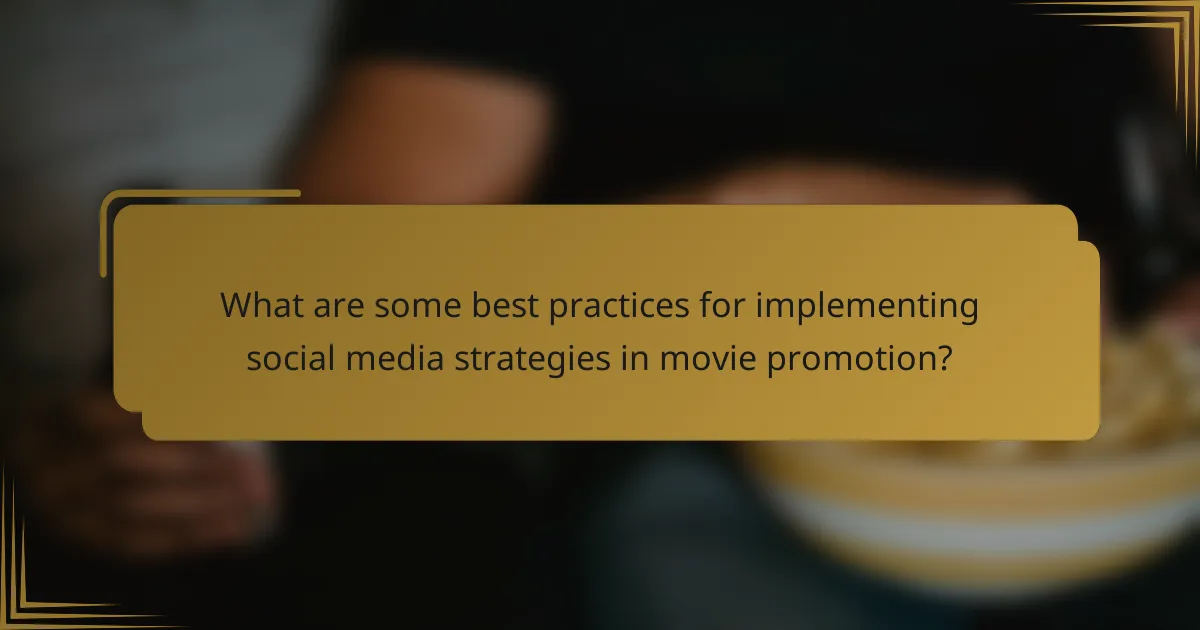 What are some best practices for implementing social media strategies in movie promotion?